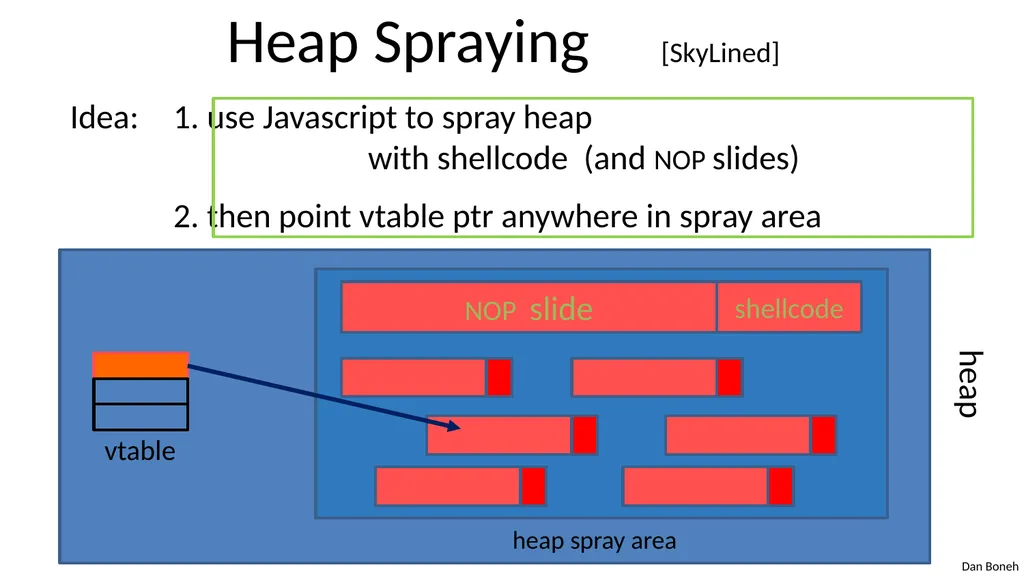 Heap Spraying [SkyLined]

Idea: 1. use Javascript to spray heap with shellcode (and NOP slides)

2. then point vtable ptr anywhere in spray area

NOP slide

shellcode

vtable

heap

heap spray area

Dan Boneh